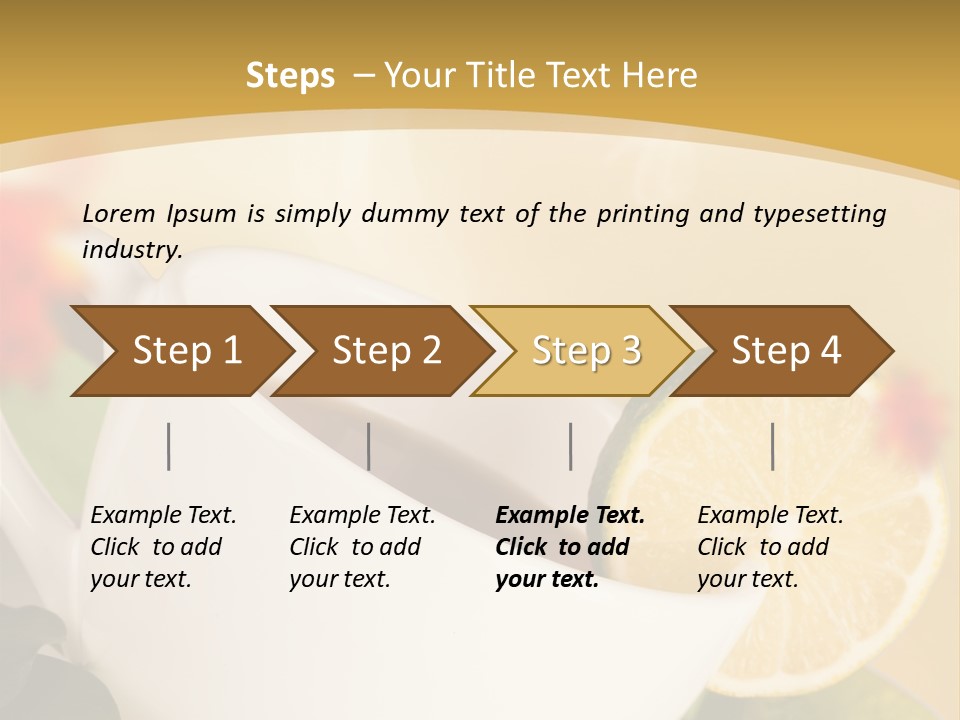 Steps – Your Title Text Here

Lorem Ipsum is simply dummy text of the printing and typesetting industry.

Step 1

Step 2

Step 3

Step 4

Example Text. Click to add your text.

Example Text. Click to add your text.

Example Text. Click to add your text.

Example Text. Click to add your text.